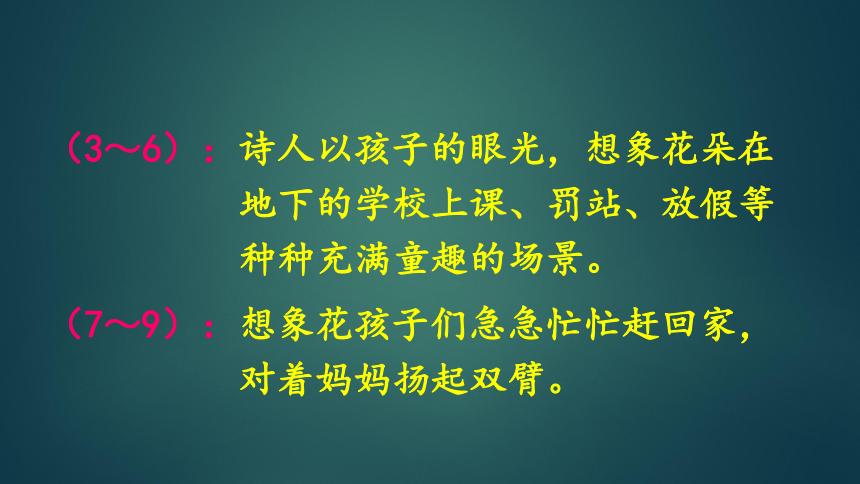 （3～6）：诗人以孩子的眼光，想象花朵在地下的学校上课、罚站、放假等种种充满童趣的场景。

（7～9）：想象花孩子们急急忙忙赶回家，对着妈妈扬起双臂。